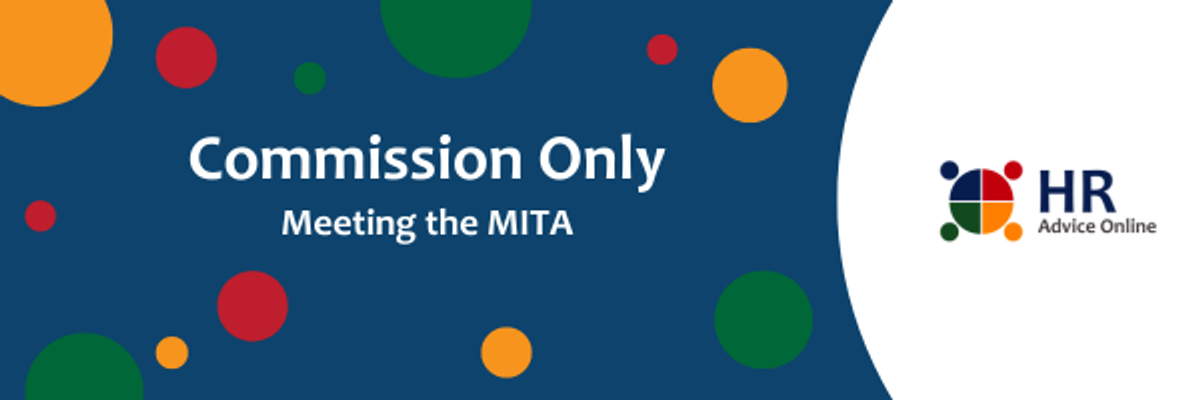 Commission Only

Meeting the MITA

HR
Advice Online